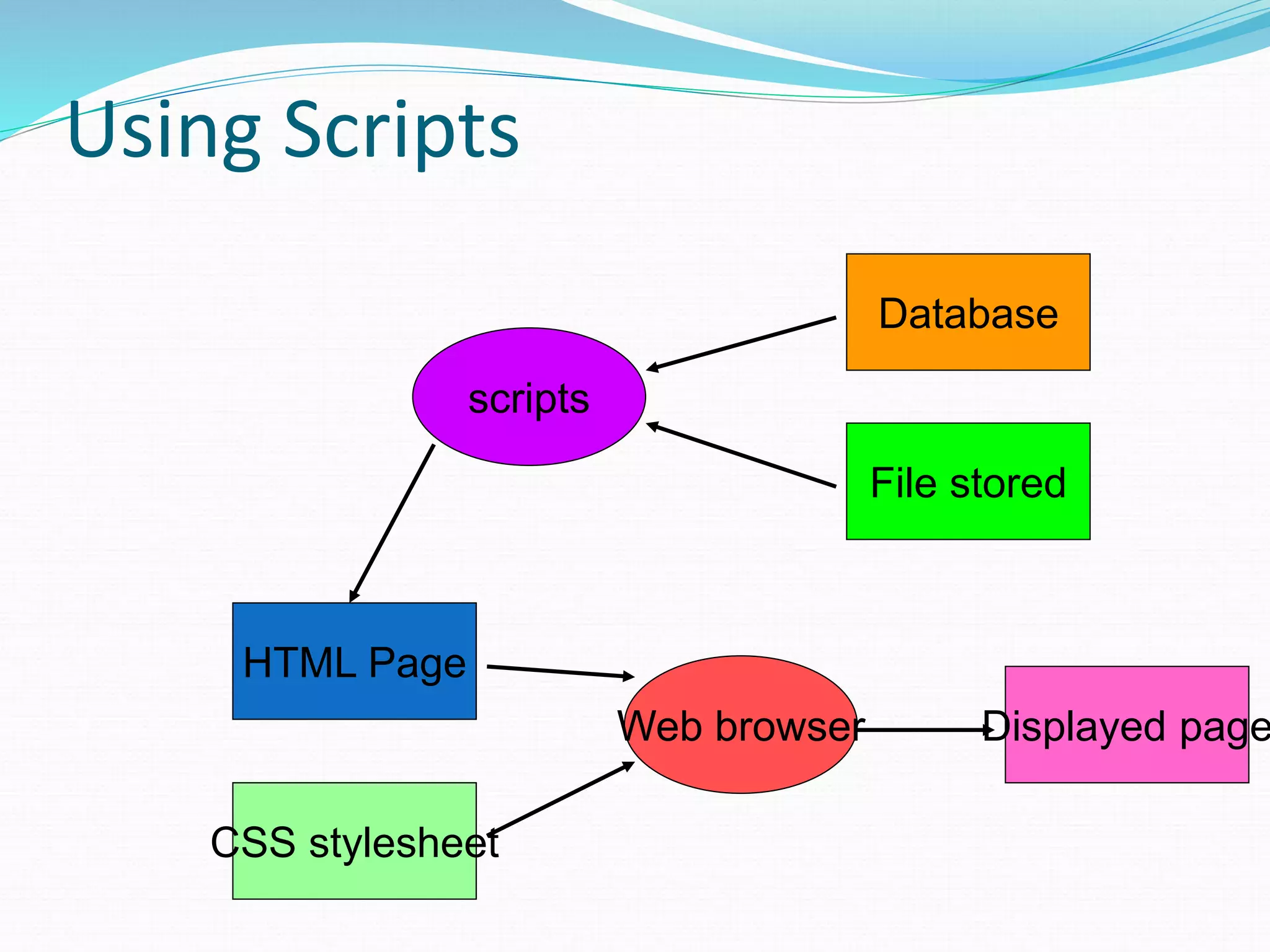 Using Scripts

Database

scripts

File stored

HTML Page

Web browser

Displayed page

CSS stylesheet